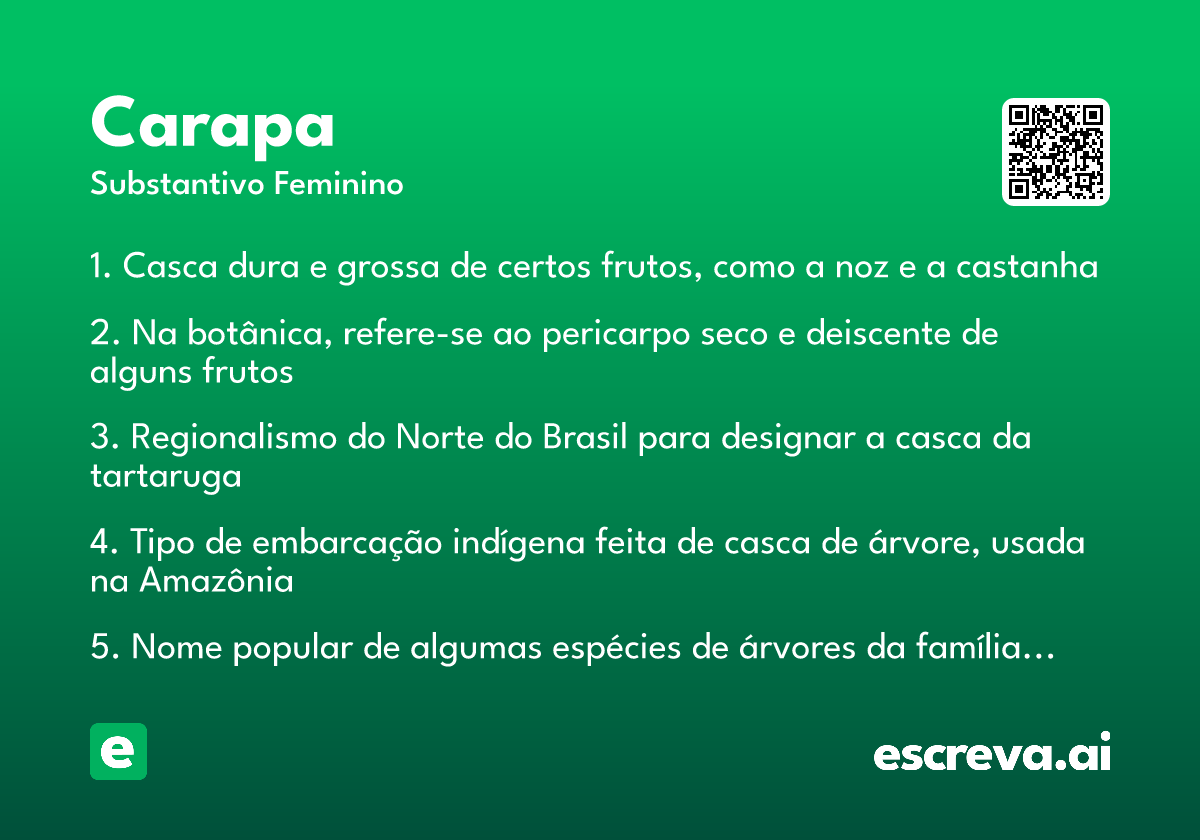 Carapa
Substantivo Feminino

1. Casca dura e grossa de certos frutos, como a noz e a castanha

2. Na botânica, refere-se ao pericarpo seco e deiscente de alguns frutos

3. Regionalismo do Norte do Brasil para designar a casca da tartaruga

4. Tipo de embarcação indígena feita de casca de árvore, usada na Amazônia

5. Nome popular de algumas espécies de árvores da família...

e

escreva.ai